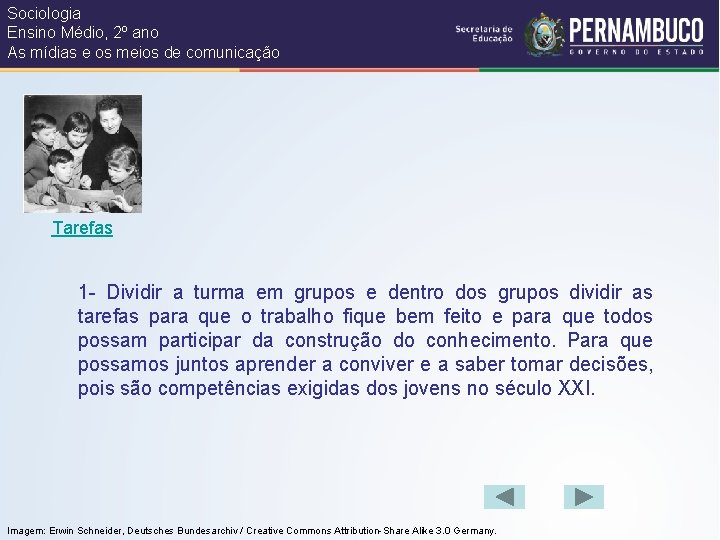 Sociologia
Ensino Médio, 2º ano
As mídias e os meios de comunicação

Secretaria de Educação

PERNAMBUCO
GOVERNO DO ESTADO

Tarefas

1- Dividir a turma em grupos e dentro dos grupos dividir as tarefas para que o trabalho fique bem feito e para que todos possam participar da construção do conhecimento. Para que possamos juntos aprender a conviver e a saber tomar decisões, pois são competências exigidas dos jovens no século XXI.

Imagem: Erwin Schneider, Deutsches Bundesarchiv / Creative Commons Attribution-Share Alike 3.0 Germany.